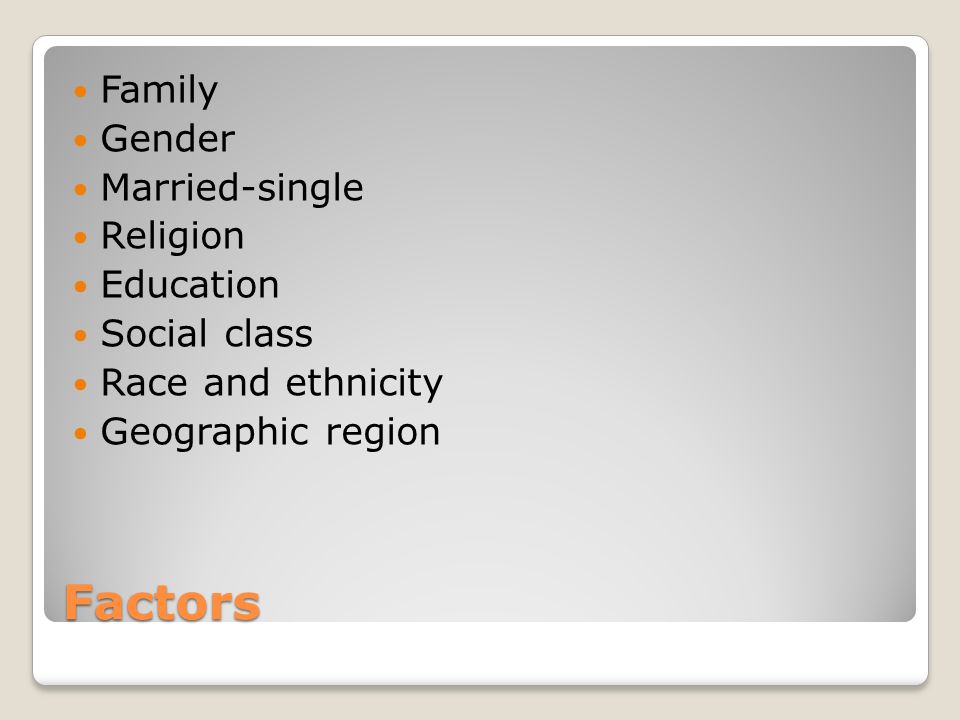 - Family
- Gender
- Married-single
- Religion
- Education
- Social class
- Race and ethnicity
- Geographic region

Factors